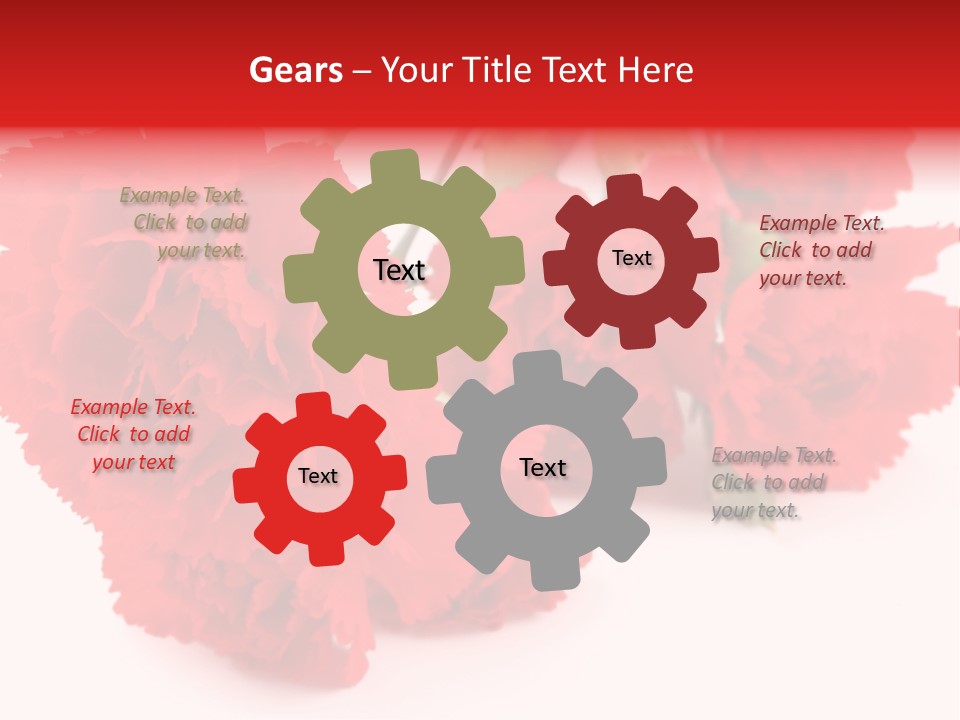 Gears – Your Title Text Here

Example Text. Click to add your text.

Text

Text

Example Text. Click to add your text.

Example Text. Click to add your text

Text

Text

Example Text. Click to add your text.